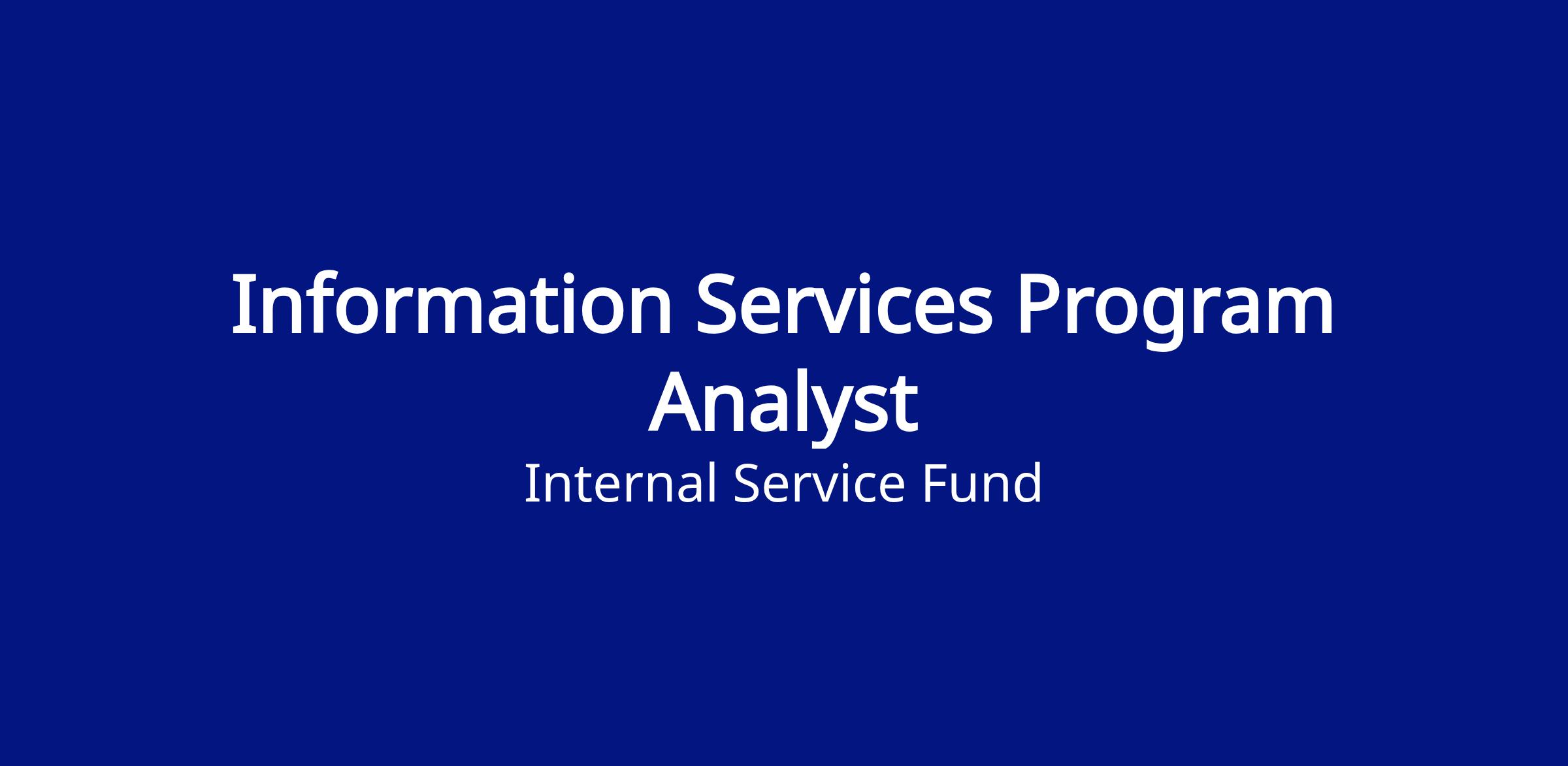 Information Services Program Analyst

Internal Service Fund